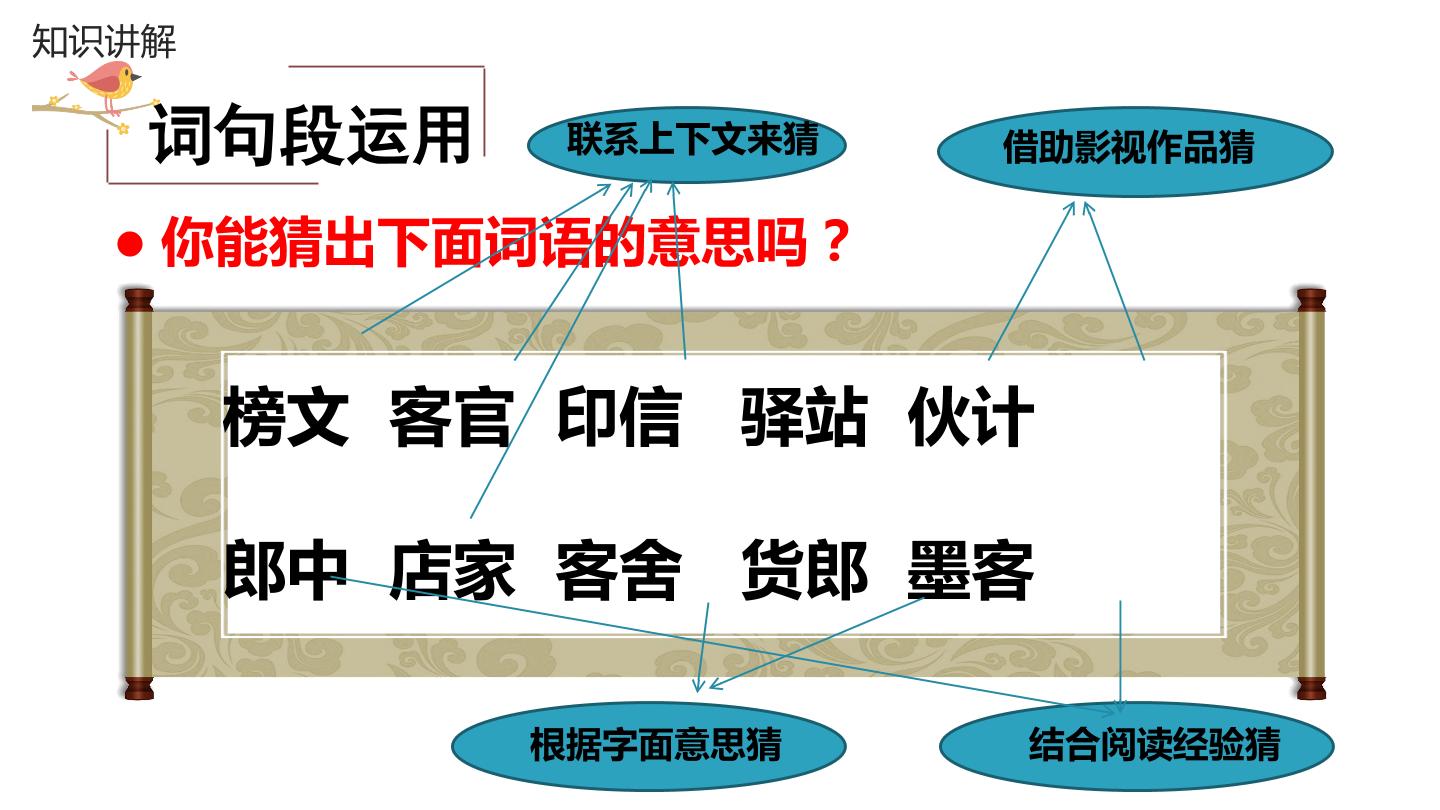 知识讲解

词句段运用

联系上下文来猜

借助影视作品猜

● 你能猜出下面词语的意思吗？

榜文 客官 印信 驿站 伙计

郎中 店家 客舍 货郎 墨客

根据字面意思猜

结合阅读经验猜